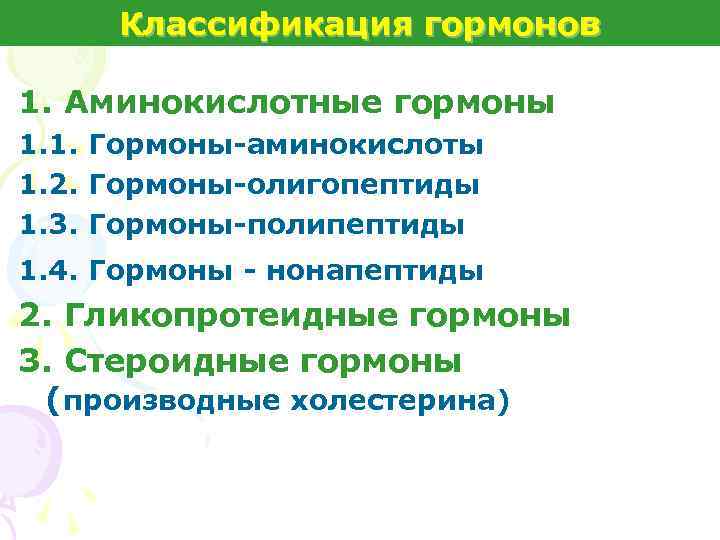 Классификация гормонов

1. Аминокислотные гормоны
1.1. Гормоны-аминокислоты
1.2. Гормоны-олигопептиды
1.3. Гормоны-полипептиды
1.4. Гормоны - нонапептиды
2. Гликопротеидные гормоны
3. Стероидные гормоны
(производные холестерина)